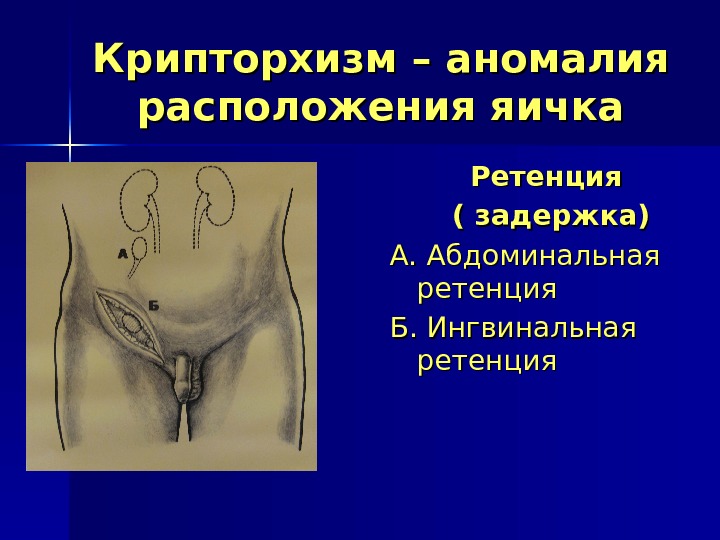 Крипторхизм – аномалия расположения яичка

А

Б

Ретенция

( задержка)

А. Абдоминальная ретенция

Б. Ингвинальная ретенция